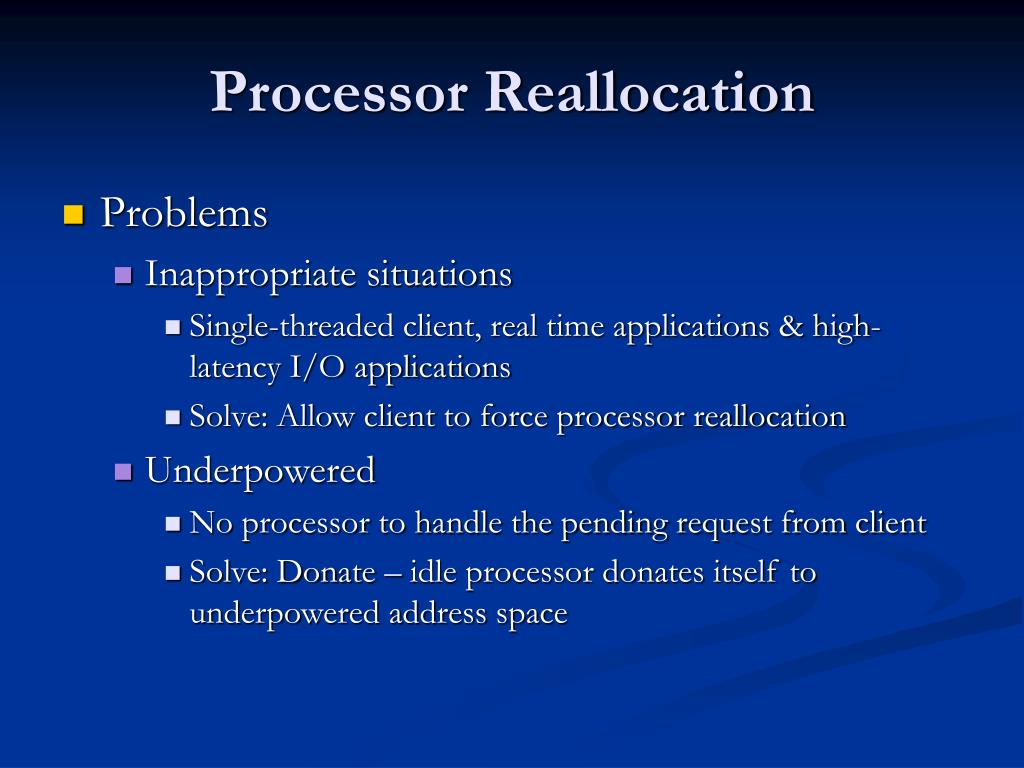 Processor Reallocation

Problems

Inappropriate situations

Single-threaded client, real time applications & high-latency I/O applications

Solve: Allow client to force processor reallocation

Underpowered

No processor to handle the pending request from client

Solve: Donate – idle processor donates itself to underpowered address space